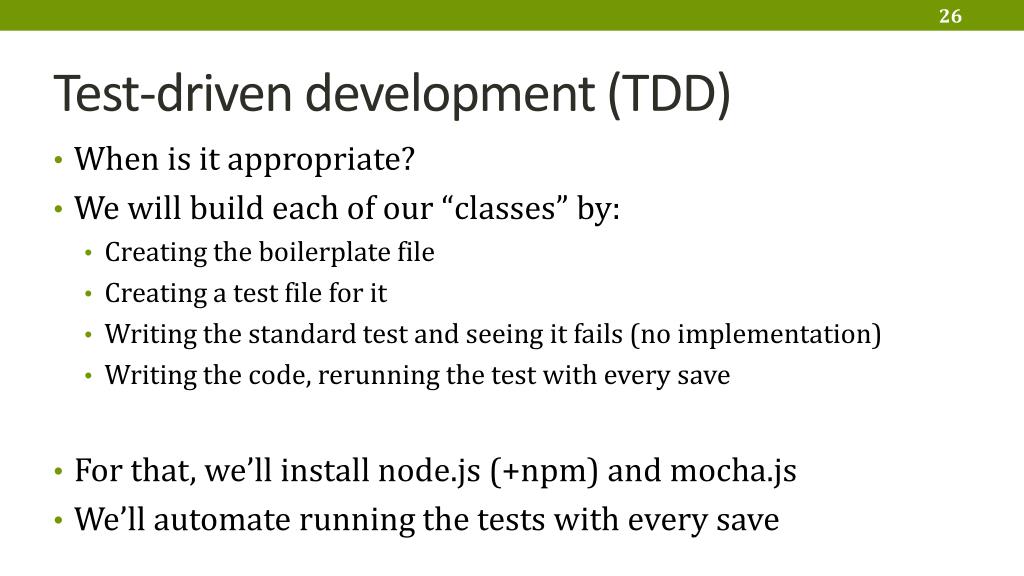 26

Test-driven development (TDD)

• When is it appropriate?
• We will build each of our “classes” by:
  • Creating the boilerplate file
  • Creating a test file for it
  • Writing the standard test and seeing it fails (no implementation)
  • Writing the code, rerunning the test with every save

• For that, we’ll install node.js (+npm) and mocha.js
• We’ll automate running the tests with every save